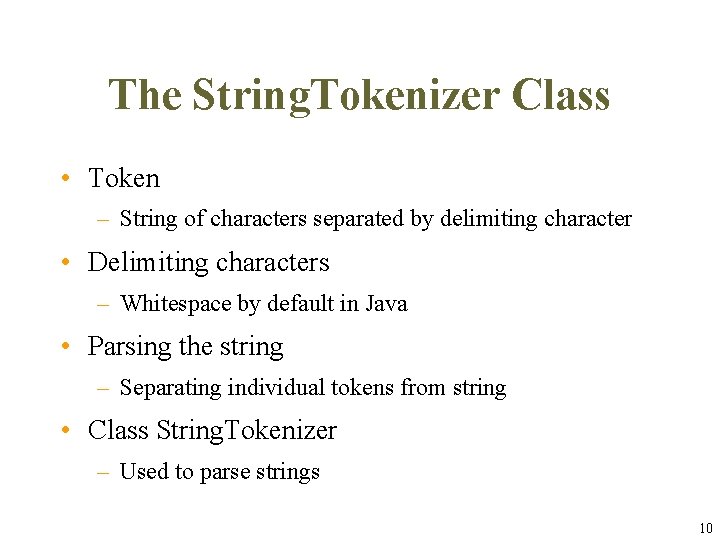 The StringTokenizer Class

• Token
– String of characters separated by delimiting character
• Delimiting characters
– Whitespace by default in Java
• Parsing the string
– Separating individual tokens from string
• Class StringTokenizer
– Used to parse strings

10